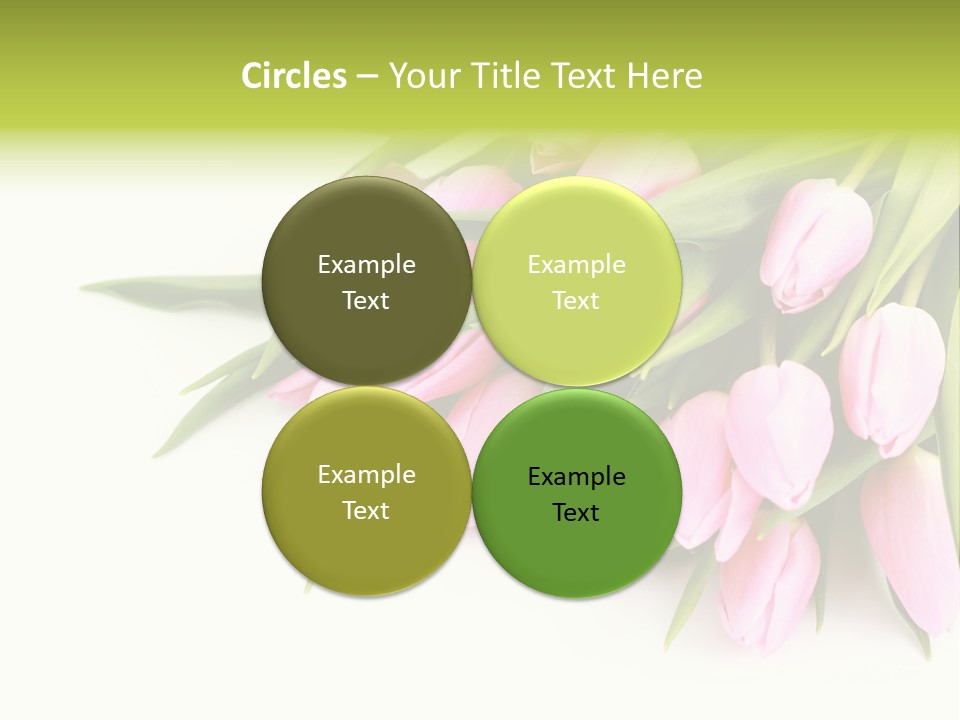 Circles – Your Title Text Here

Example Text

Example Text

Example Text

Example Text